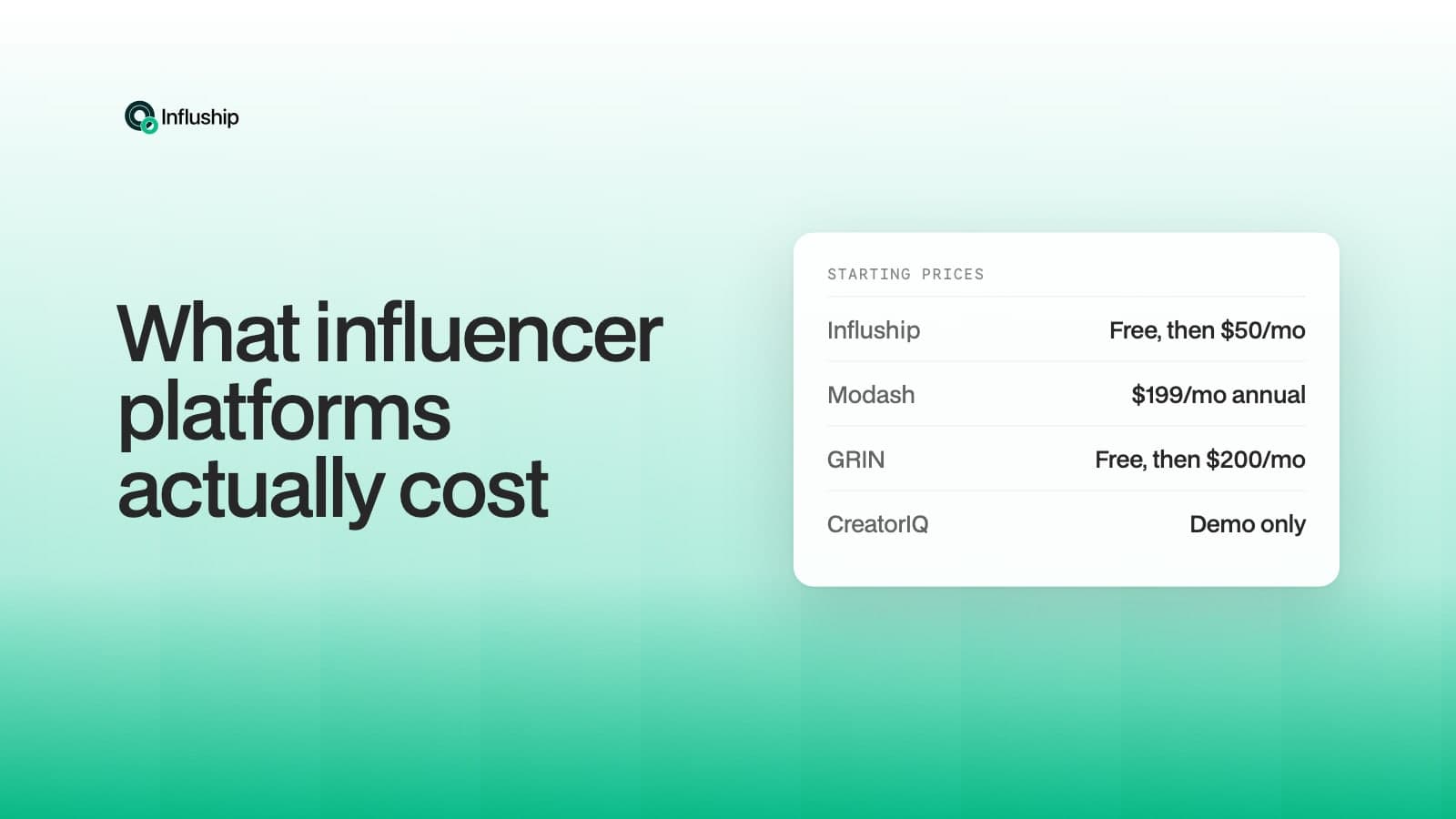 Influship

What influencer platforms actually cost

STARTING PRICES

Influship
Free, then $50/mo

Modash
$199/mo annual

GRIN
Free, then $200/mo

CreatorIQ
Demo only